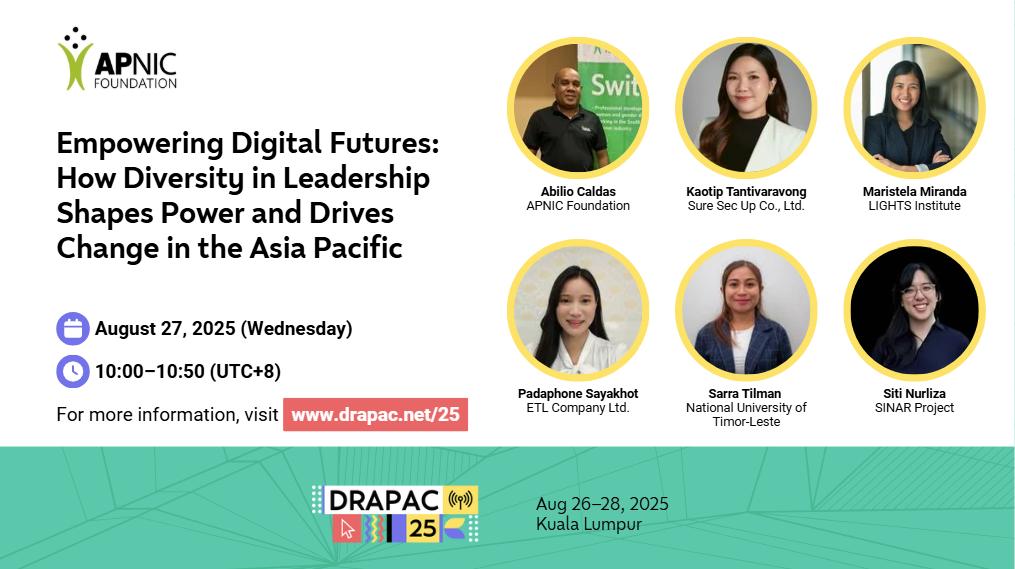 APNIC FOUNDATION

Empowering Digital Futures: How Diversity in Leadership Shapes Power and Drives Change in the Asia Pacific

August 27, 2025 (Wednesday)

10:00–10:50 (UTC+8)

For more information, visit www.drapac.net/25

Swit

Abilio Caldas
APNIC Foundation

Kaotip Tantivaravong
Sure Sec Up Co., Ltd.

Maristela Miranda
LIGHTS Institute

Padaphone Sayakhot
ETL Company Ltd.

Sarra Tilman
National University of Timor-Leste

Siti Nurliza
SINAR Project

DRAPAC 25

Aug 26–28, 2025
Kuala Lumpur